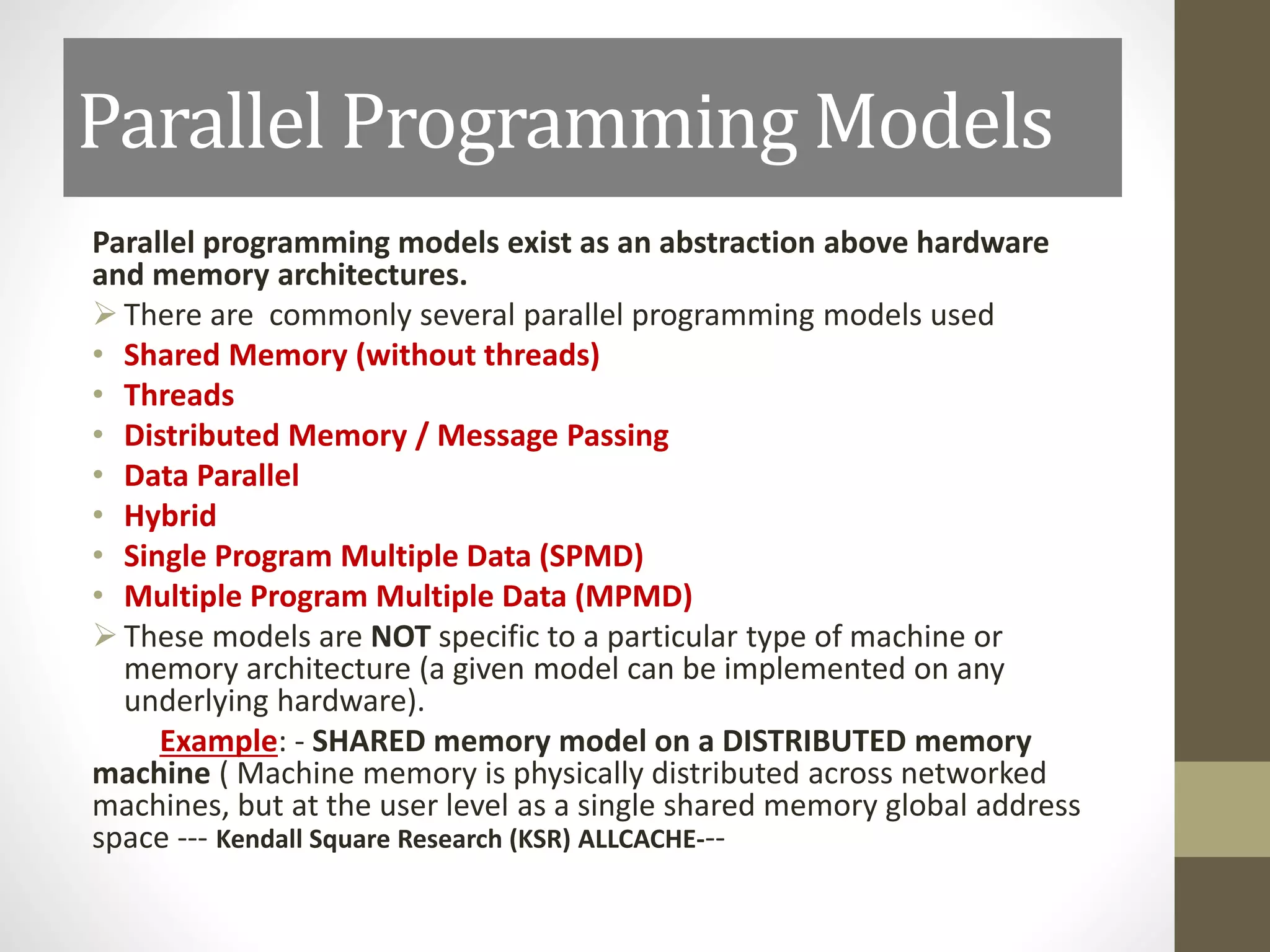 Parallel Programming Models

Parallel programming models exist as an abstraction above hardware and memory architectures.

➢ There are  commonly several parallel programming models used
• Shared Memory (without threads)
• Threads
• Distributed Memory / Message Passing
• Data Parallel
• Hybrid
• Single Program Multiple Data (SPMD)
• Multiple Program Multiple Data (MPMD)
➢ These models are NOT specific to a particular type of machine or memory architecture (a given model can be implemented on any underlying hardware).

Example: - SHARED memory model on a DISTRIBUTED memory machine ( Machine memory is physically distributed across networked machines, but at the user level as a single shared memory global address space --- Kendall Square Research (KSR) ALLCACHE---